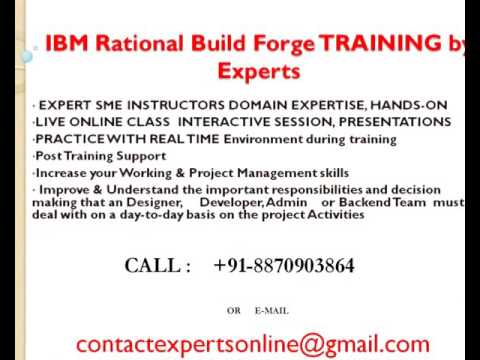 IBM Rational Build Forge TRAINING by Experts

· EXPERT SME INSTRUCTORS DOMAIN EXPERTISE, HANDS-ON
·LIVE ONLINE CLASS INTERACTIVE SESSION, PRESENTATIONS
·PRACTICE WITH REAL TIME Environment during training
·Post Training Support
·Increase your Working & Project Management skills
· Improve & Understand the important responsibilities and decision making that an Designer, Developer, Admin or Backend Team must deal with on a day-to-day basis on the project Activities

CALL : +91-8870903864

OR E-MAIL

contactexpertsonline@gmail.com